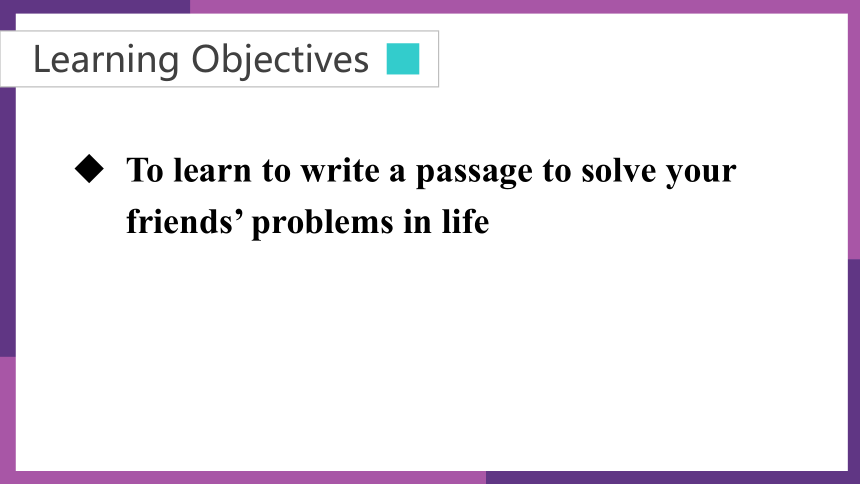 Learning Objectives

◆ To learn to write a passage to solve your friends’ problems in life